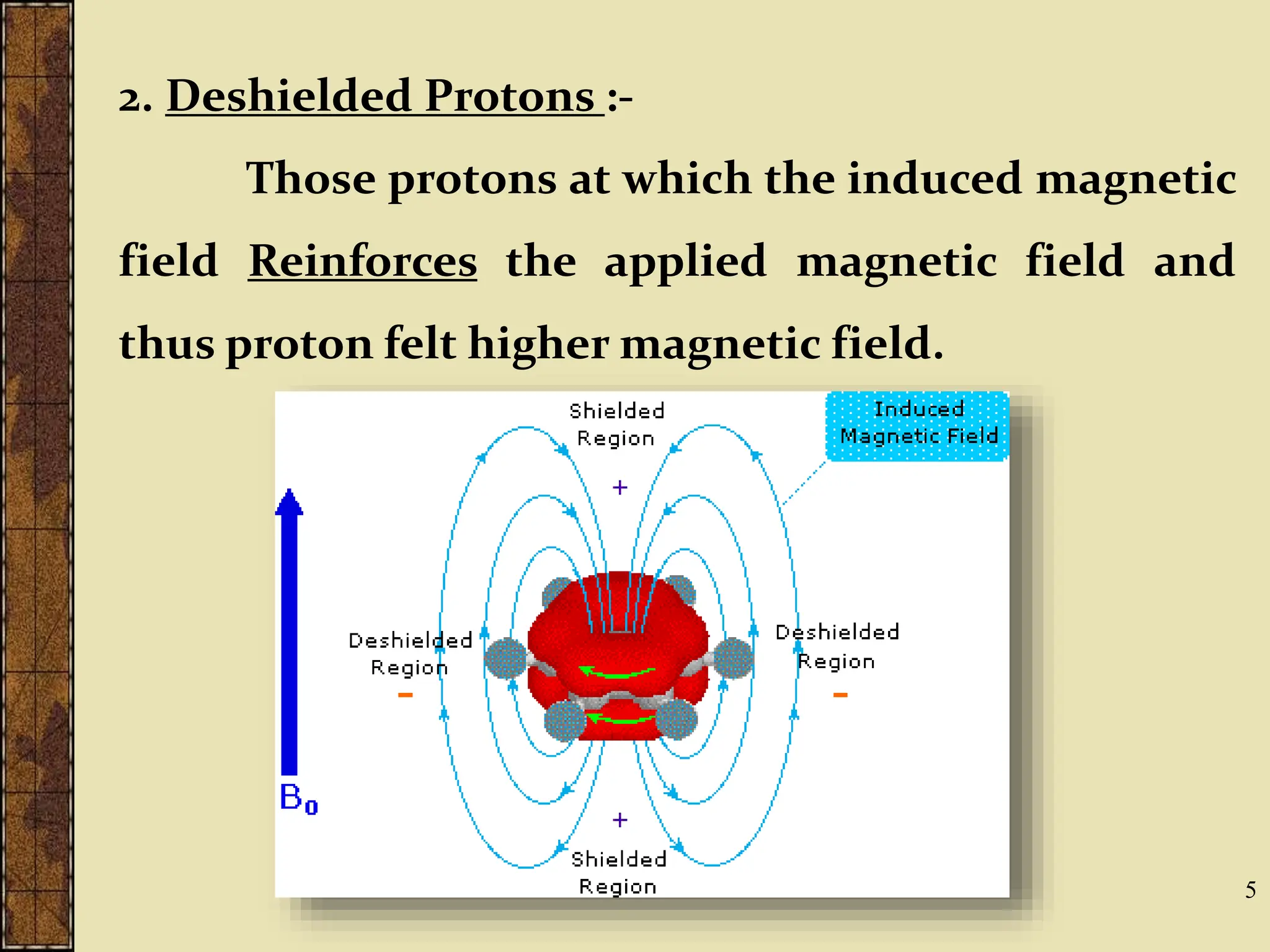 2. Deshielded Protons :-

Those protons at which the induced magnetic field Reinforces the applied magnetic field and thus proton felt higher magnetic field.

Shielded Region

Induced Magnetic Field

+

Deshielded Region

−

Deshielded Region

−

$B_0$

+

Shielded Region

5